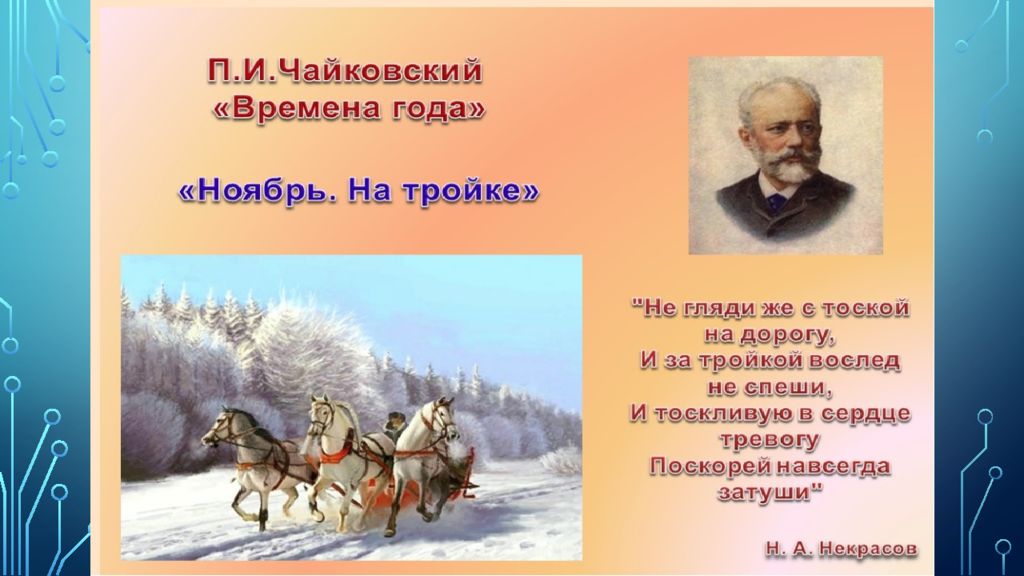 П.И.Чайковский
«Времена года»

«Ноябрь. На тройке»

"Не гляди же с тоской на дорогу,
И за тройкой вослед не спеши,
И тоскливую в сердце тревогу
Поскорей навсегда затуши"

Н. А. Некрасов